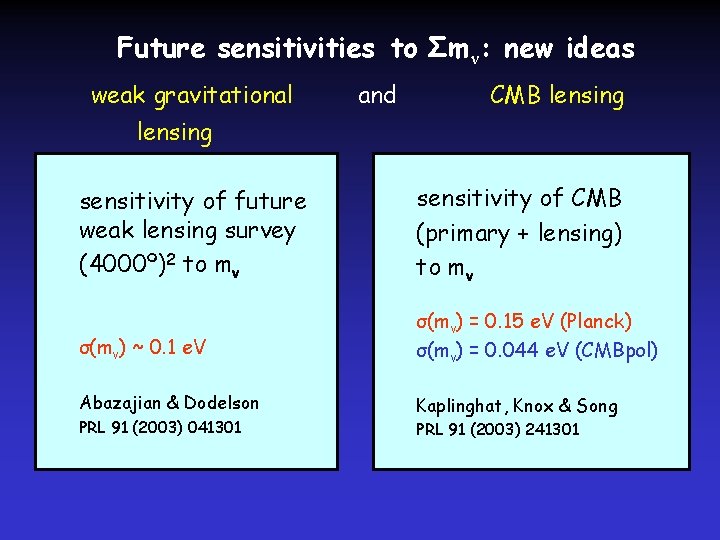 Future sensitivities to $\Sigma m_\nu$: new ideas

weak gravitational lensing

and

CMB lensing

sensitivity of future weak lensing survey $(4000^o)^2$ to $m_\nu$

$\sigma(m_\nu) \sim 0.1$ eV

Abazajian & Dodelson
PRL 91 (2003) 041301

sensitivity of CMB (primary + lensing) to $m_\nu$

$\sigma(m_\nu) = 0.15$ eV (Planck)
$\sigma(m_\nu) = 0.044$ eV (CMBpol)

Kaplinghat, Knox & Song
PRL 91 (2003) 241301